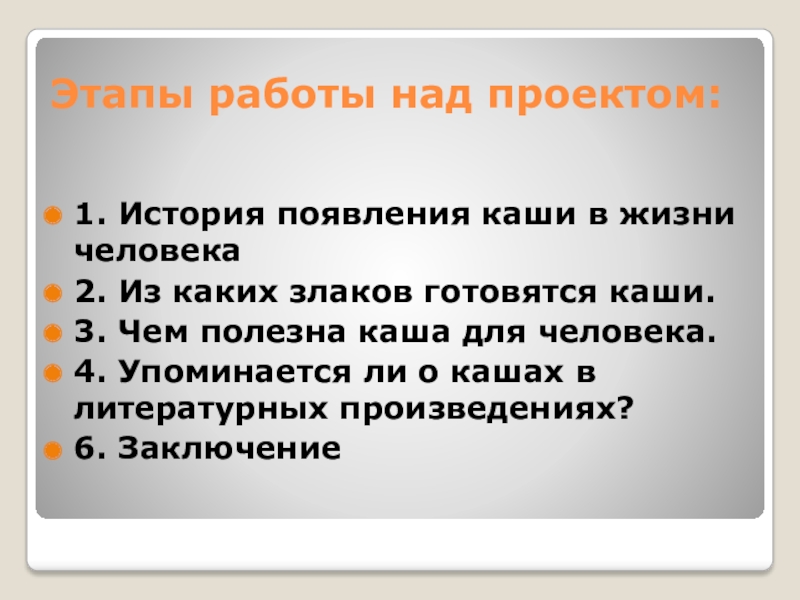 Этапы работы над проектом:

1. История появления каши в жизни человека

2. Из каких злаков готовятся каши.

3. Чем полезна каша для человека.

4. Упоминается ли о кашах в литературных произведениях?

6. Заключение